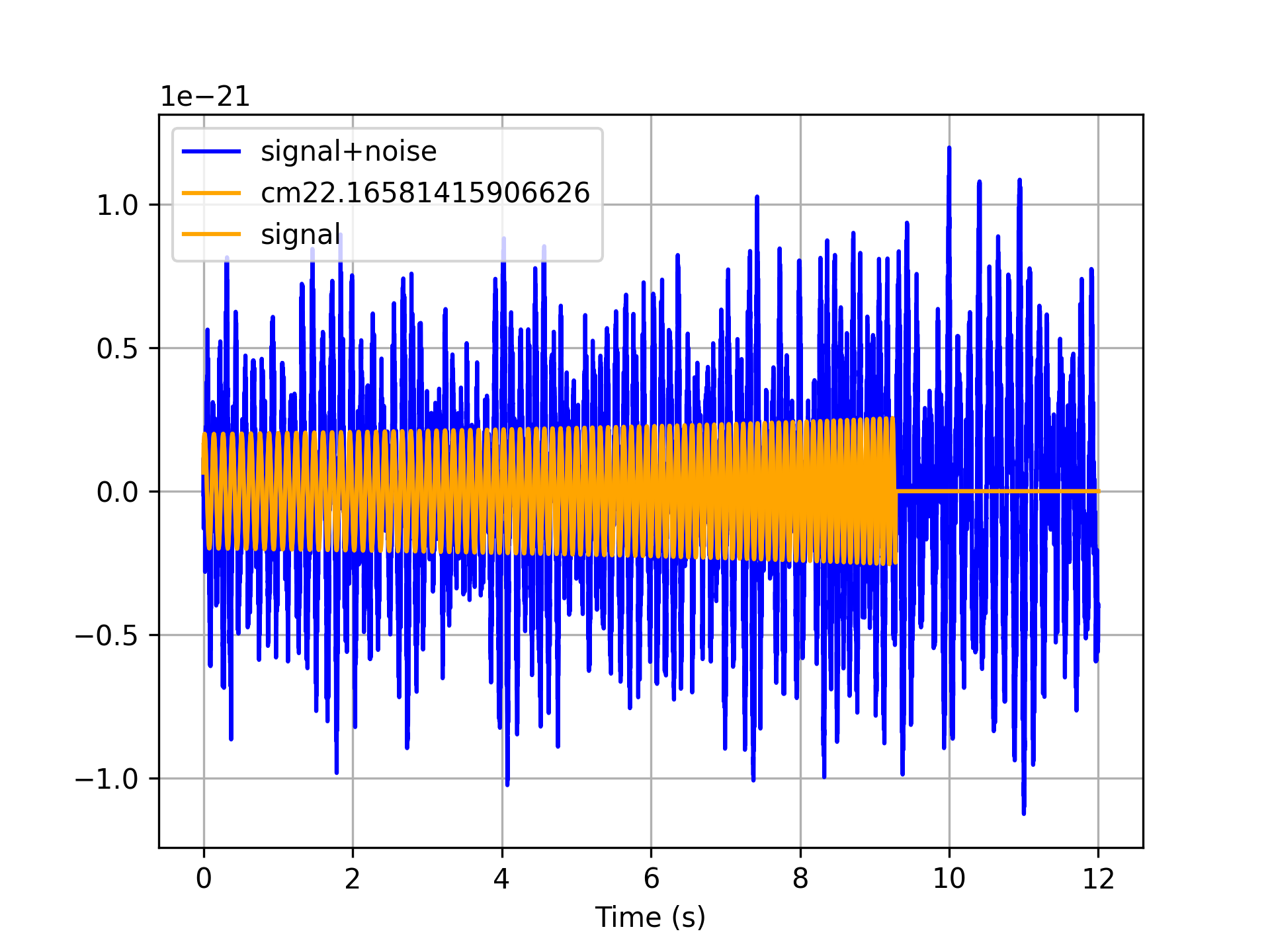 1e−21

signal+noise
cm22.16581415906626
signal

1.0
0.5
0.0
−0.5
−1.0

0
2
4
6
8
10
12

Time (s)